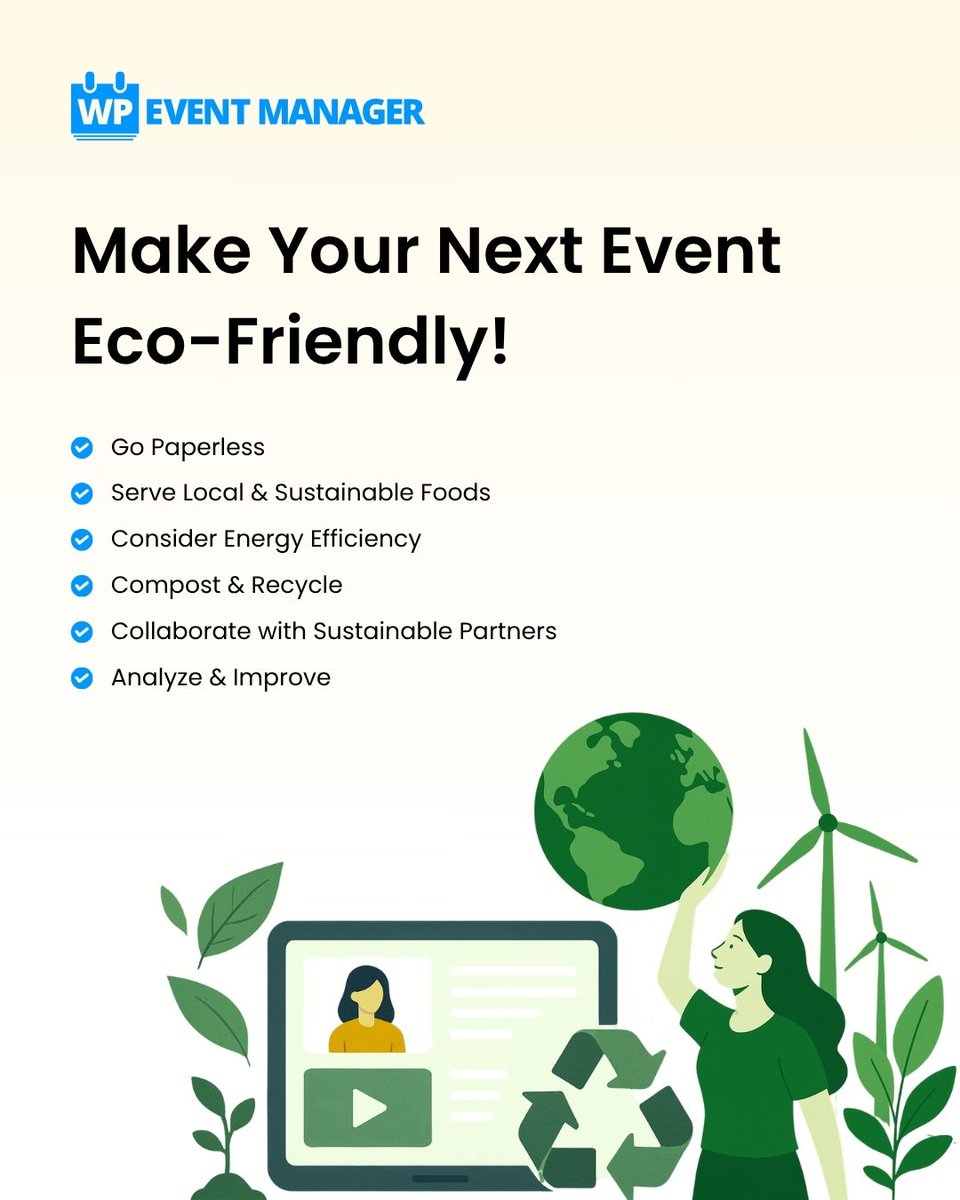 WP EVENT MANAGER

Make Your Next Event Eco-Friendly!

Go Paperless
Serve Local & Sustainable Foods
Consider Energy Efficiency
Compost & Recycle
Collaborate with Sustainable Partners
Analyze & Improve